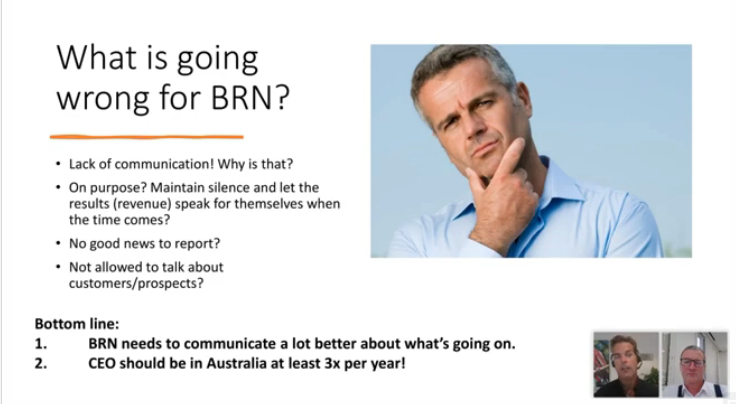 What is going wrong for BRN?

• Lack of communication! Why is that?
• On purpose? Maintain silence and let the results (revenue) speak for themselves when the time comes?
• No good news to report?
• Not allowed to talk about customers/prospects?

Bottom line:
1. BRN needs to communicate a lot better about what's going on.
2. CEO should be in Australia at least 3x per year!